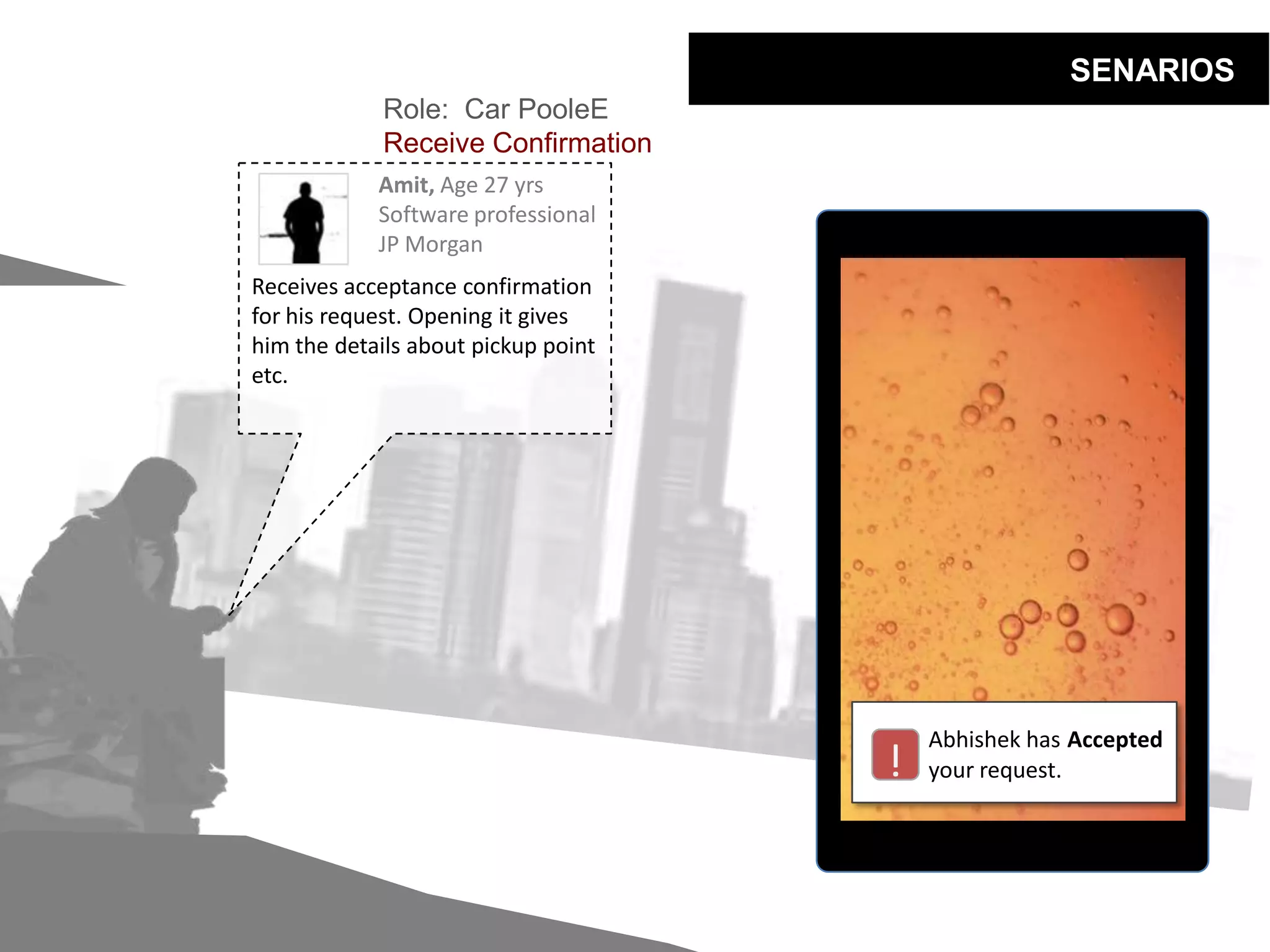 SENARIOS

Role: Car PooleE
Receive Confirmation

Amit, Age 27 yrs
Software professional
JP Morgan

Receives acceptance confirmation for his request. Opening it gives him the details about pickup point etc.

!

Abhishek has Accepted your request.